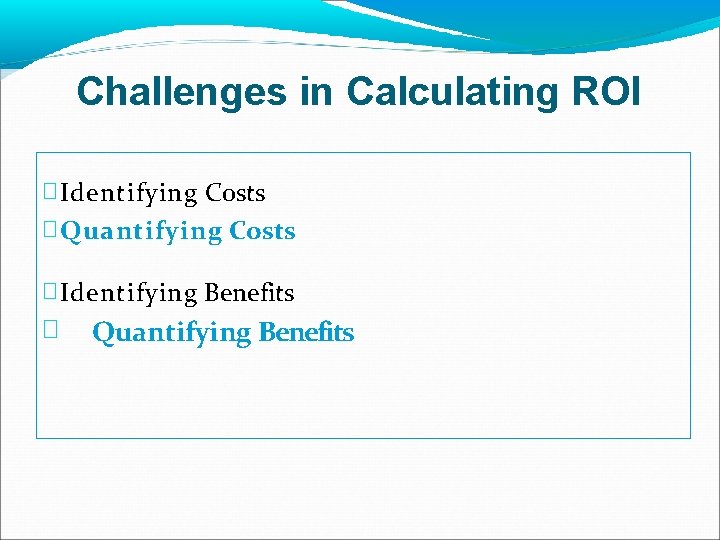 Challenges in Calculating ROI

Identifying Costs
Quantifying Costs

Identifying Benefits
Quantifying Benefits